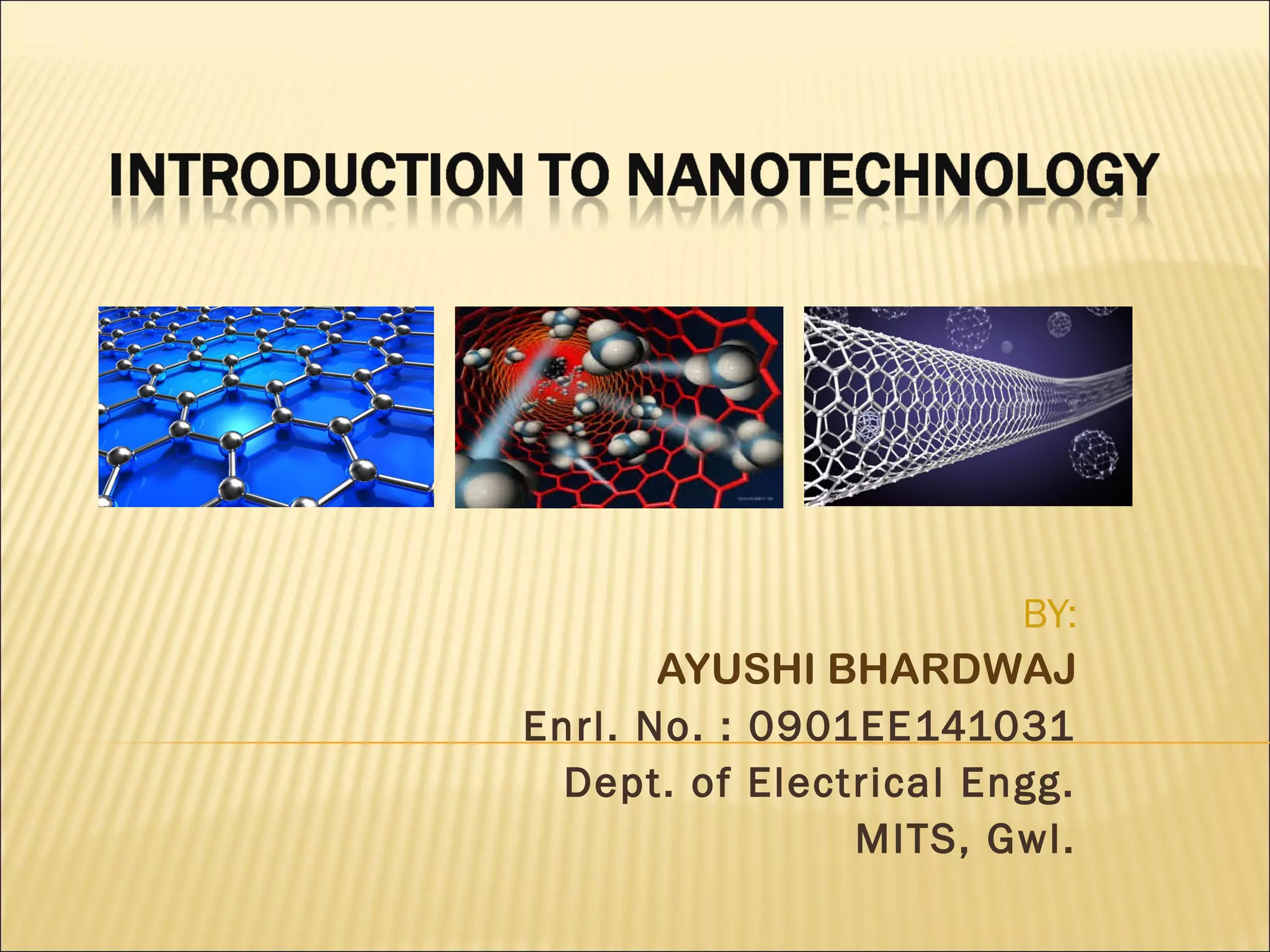 INTRODUCTION TO NANOTECHNOLOGY

BY:
AYUSHI BHARDWAJ
Enrl. No. : 0901EE141031
Dept. of Electrical Engg.
MITS, Gwl.